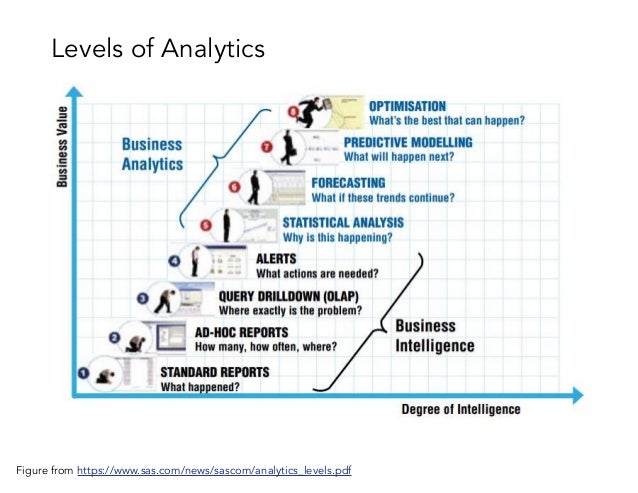 Levels of Analytics

Business Value

Business Analytics

8 OPTIMISATION
What's the best that can happen?

7 PREDICTIVE MODELLING
What will happen next?

6 FORECASTING
What if these trends continue?

5 STATISTICAL ANALYSIS
Why is this happening?

4 ALERTS
What actions are needed?

3 QUERY DRILLDOWN (OLAP)
Where exactly is the problem?

2 AD-HOC REPORTS
How many, how often, where?

1 STANDARD REPORTS
What happened?

Business Intelligence

Degree of Intelligence

Figure from https://www.sas.com/news/sascom/analytics_levels.pdf